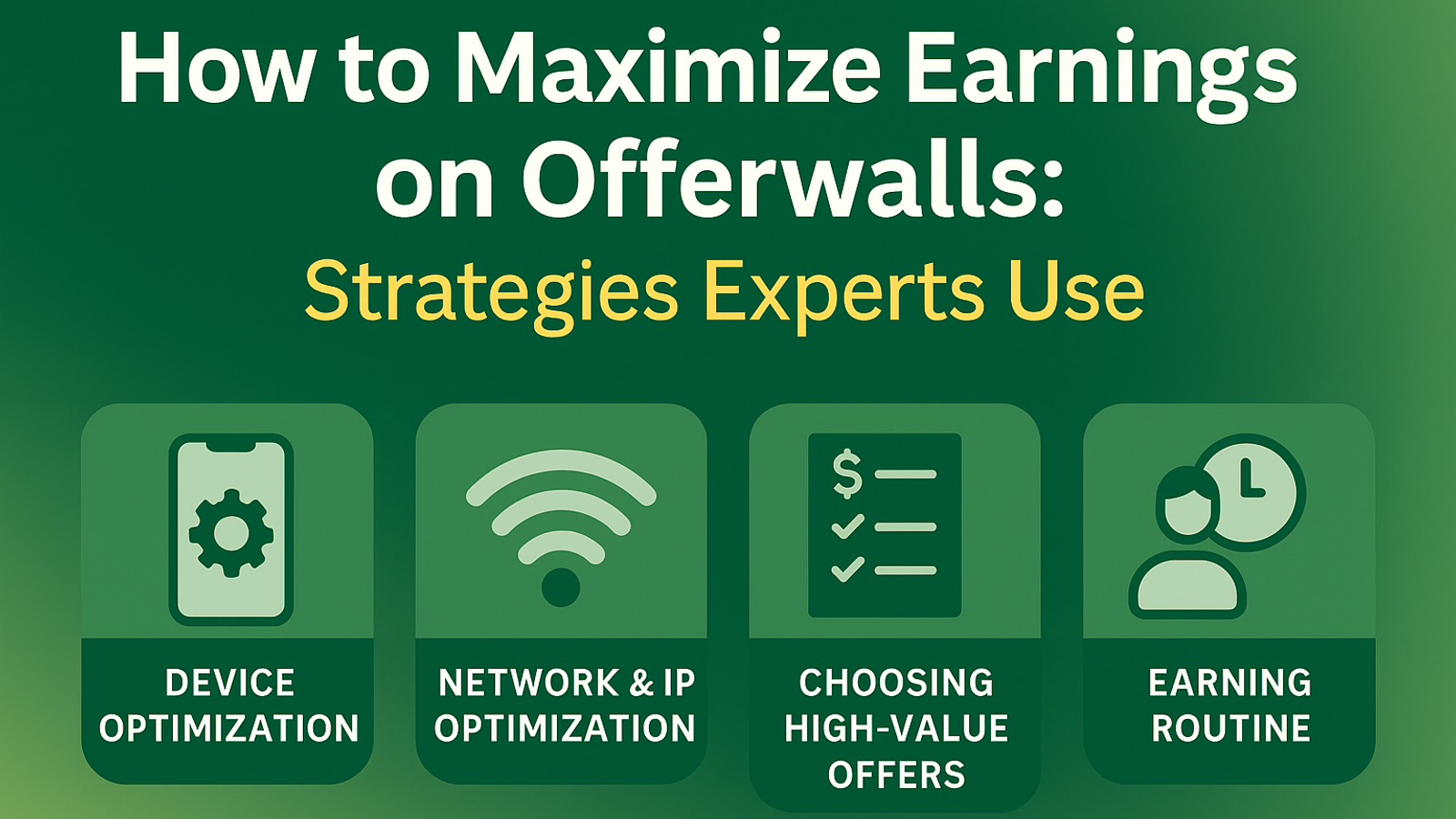 How to Maximize Earnings on Offerwalls:
Strategies Experts Use

$

DEVICE OPTIMIZATION

NETWORK & IP OPTIMIZATION

CHOOSING HIGH-VALUE OFFERS

EARNING ROUTINE